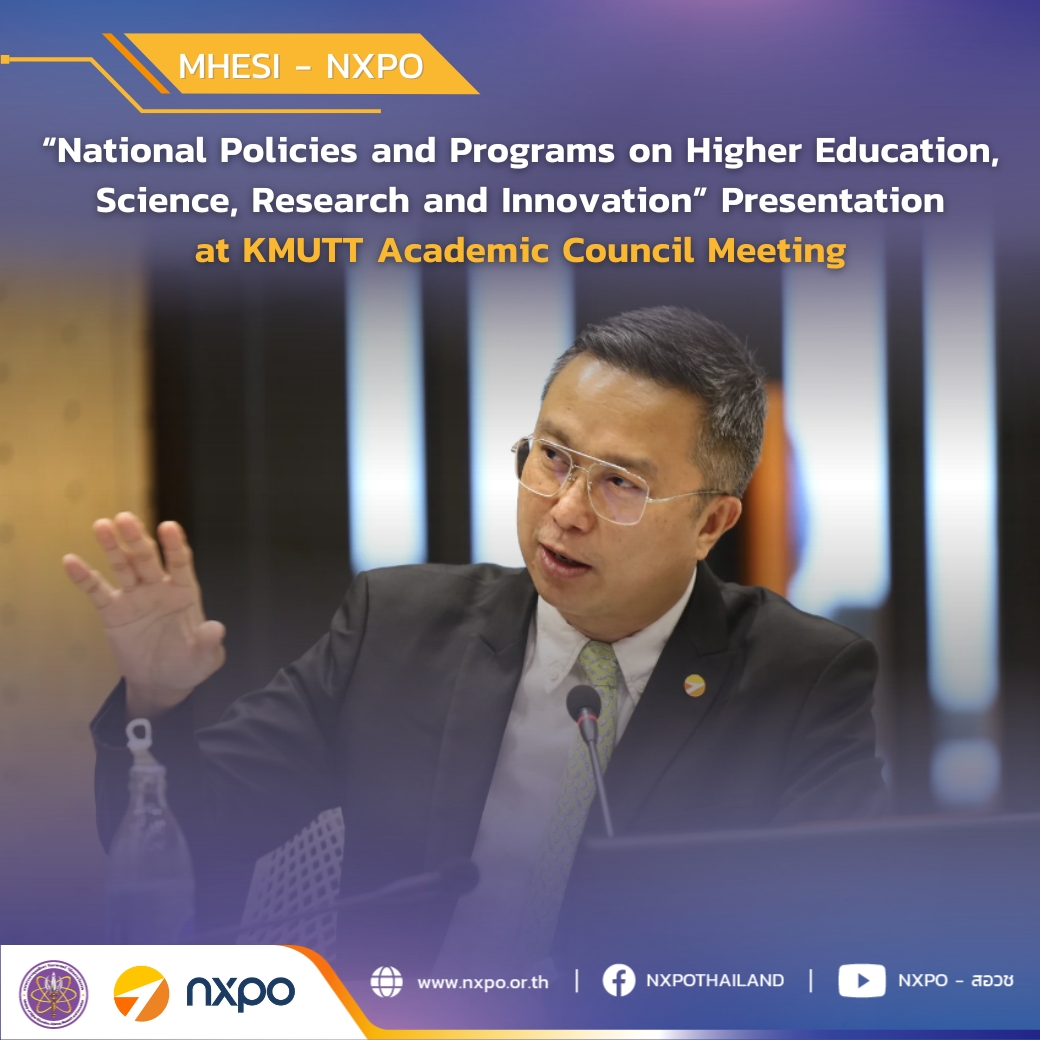 MHESI - NXPO

“National Policies and Programs on Higher Education, Science, Research and Innovation” Presentation at KMUTT Academic Council Meeting

nxpo

www.nxpo.or.th | NXPOTHAILAND | NXPO - สอวช